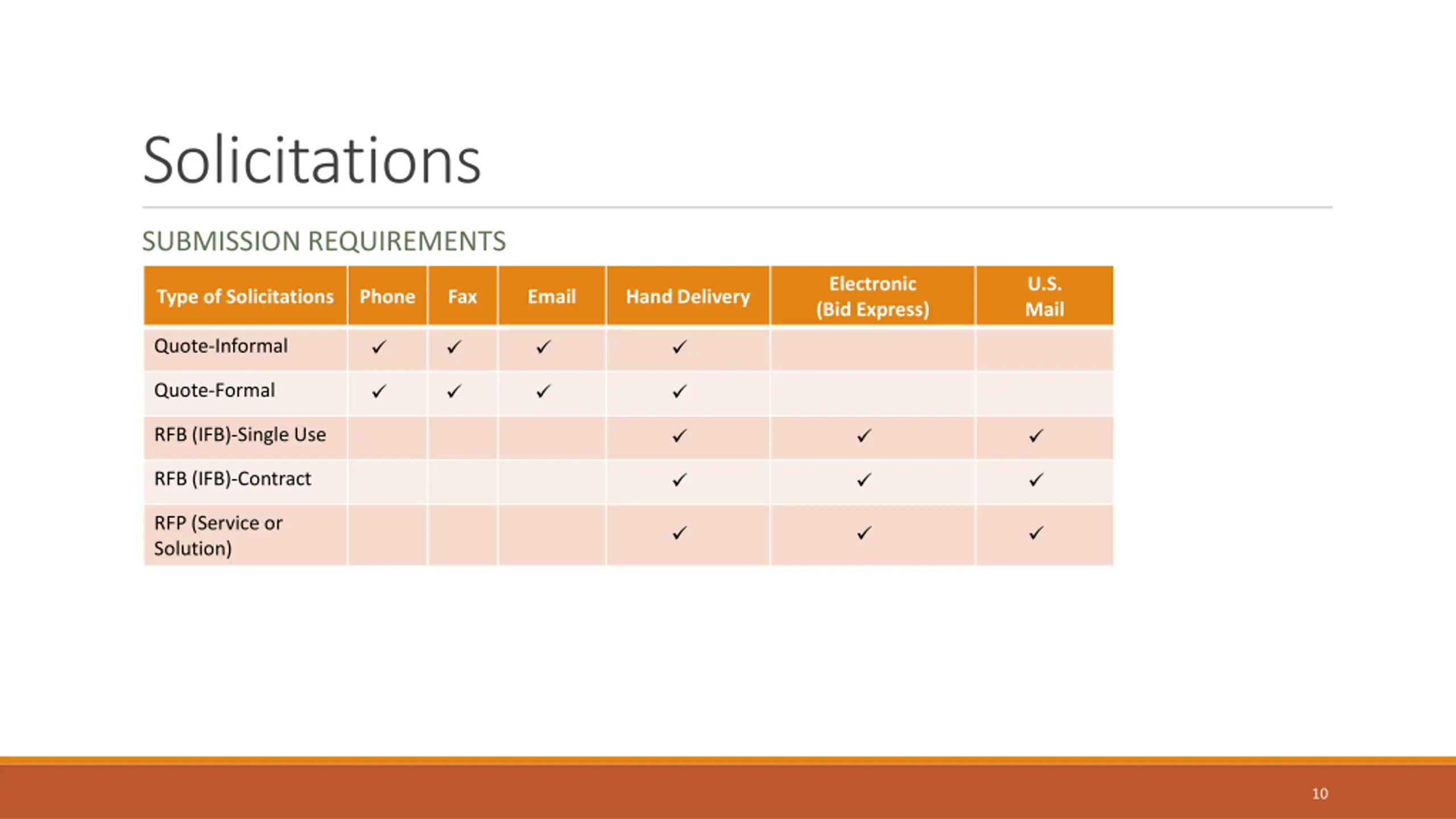 Solicitations

SUBMISSION REQUIREMENTS

| Type of Solicitations | Phone | Fax | Email | Hand Delivery | Electronic (Bid Express) | U.S. Mail |
|---|---|---|---|---|---|---|
| Quote-Informal | ✓ | ✓ | ✓ | ✓ | | |
| Quote-Formal | ✓ | ✓ | ✓ | ✓ | | |
| RFB (IFB)-Single Use | | | | ✓ | ✓ | ✓ |
| RFB (IFB)-Contract | | | | ✓ | ✓ | ✓ |
| RFP (Service or Solution) | | | | ✓ | ✓ | ✓ |

10